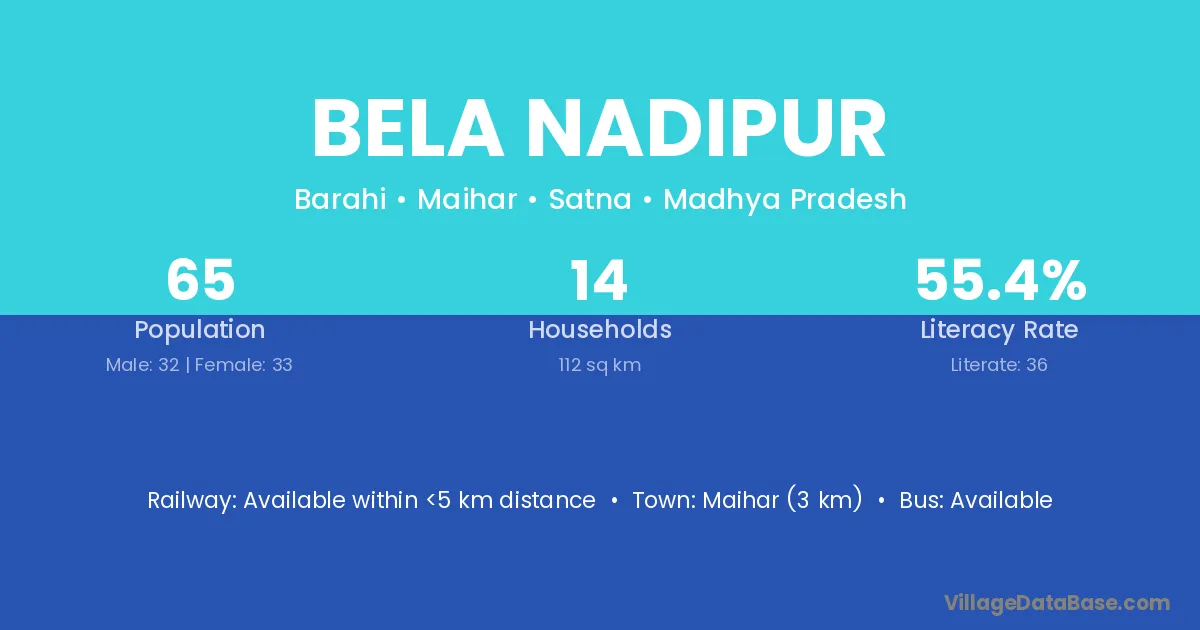 BELA NADIPUR

Barahi • Maihar • Satna • Madhya Pradesh

65
Population
Male: 32 | Female: 33

14
Households
112 sq km

55.4%
Literacy Rate
Literate: 36

Railway: Available within <5 km distance • Town: Maihar (3 km) • Bus: Available

VillageDataBase.com